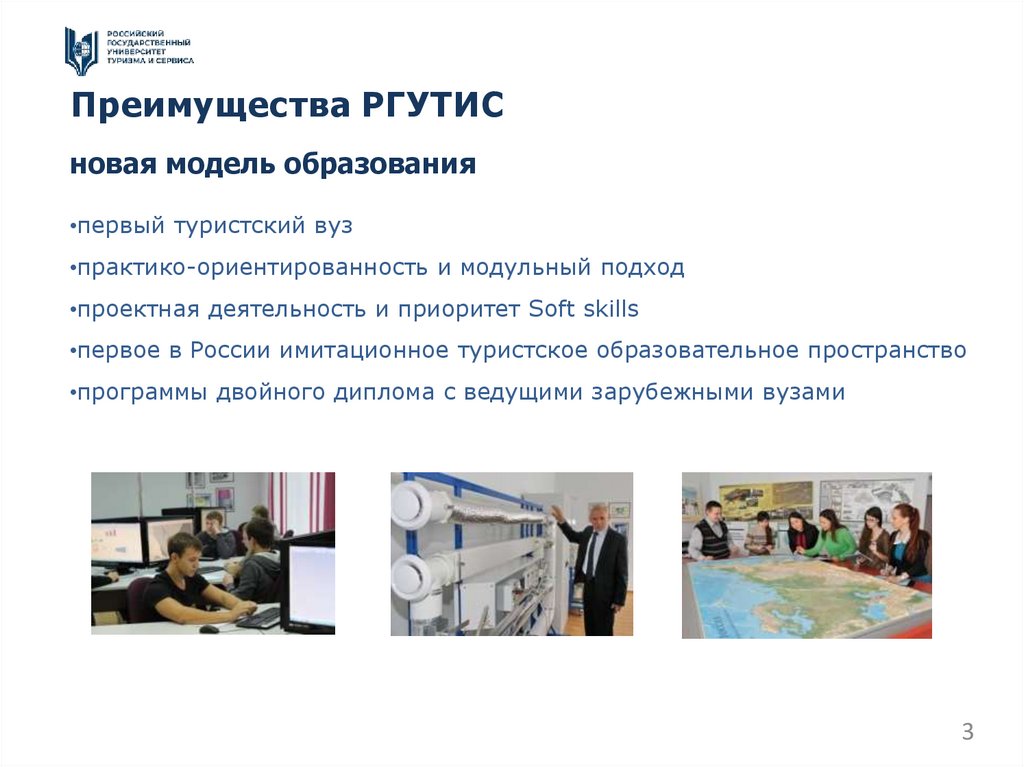 РОССИЙСКИЙ ГОСУДАРСТВЕННЫЙ УНИВЕРСИТЕТ ТУРИЗМА И СЕРВИСА

Преимущества РГУТИС

новая модель образования

•первый туристский вуз

•практико-ориентированность и модульный подход

•проектная деятельность и приоритет Soft skills

•первое в России имитационное туристское образовательное пространство

•программы двойного диплома с ведущими зарубежными вузами

3